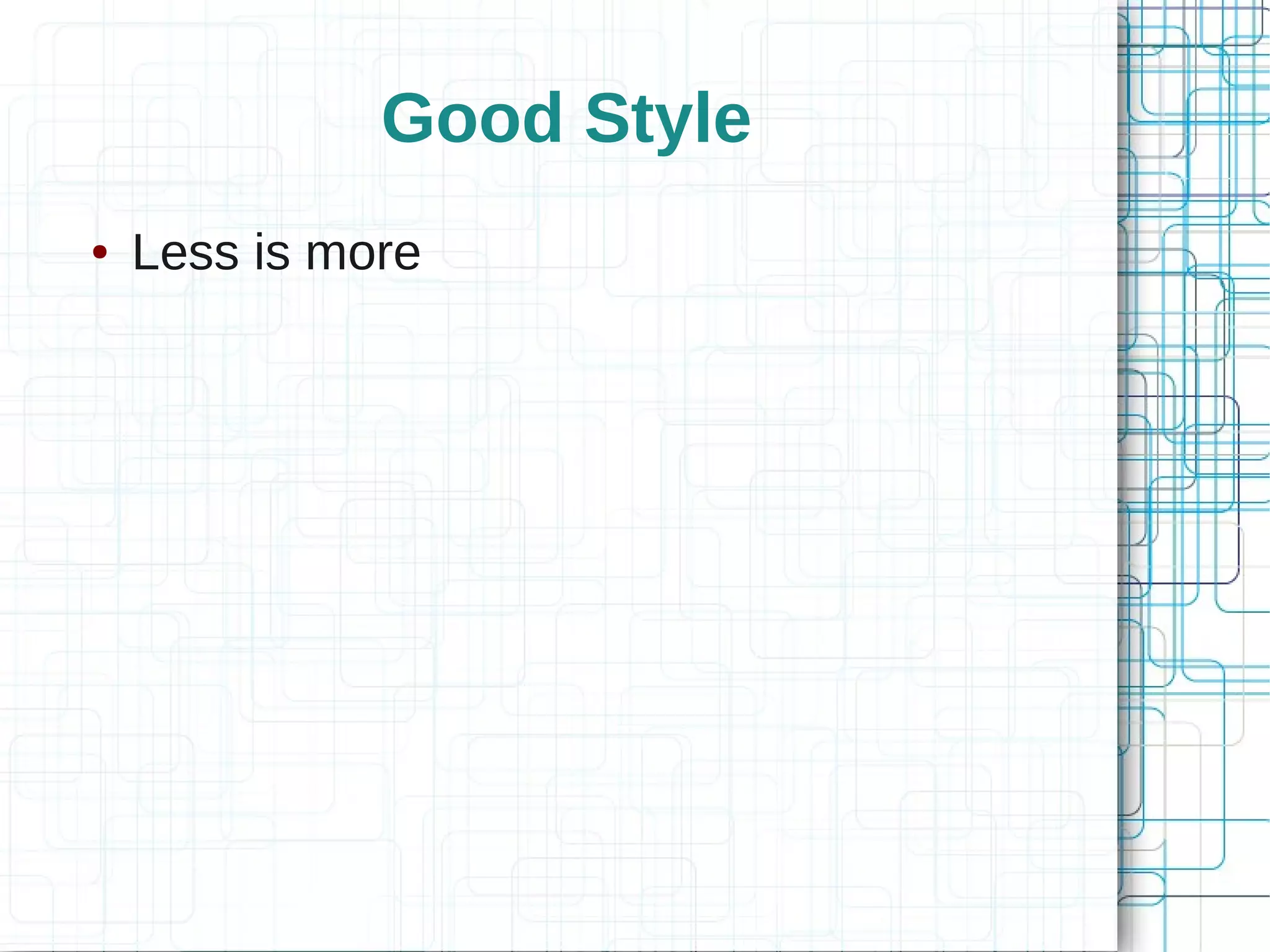 Good Style

• Less is more